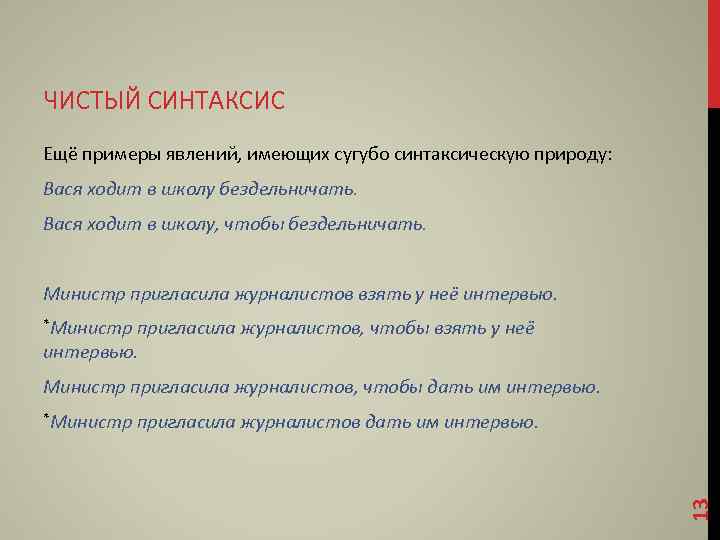 ЧИСТЫЙ СИНТАКСИС

Ещё примеры явлений, имеющих сугубо синтаксическую природу:

Вася ходит в школу бездельничать.

Вася ходит в школу, чтобы бездельничать.

Министр пригласила журналистов взять у неё интервью.

*Министр пригласила журналистов, чтобы взять у неё интервью.

Министр пригласила журналистов, чтобы дать им интервью.

*Министр пригласила журналистов дать им интервью.

13